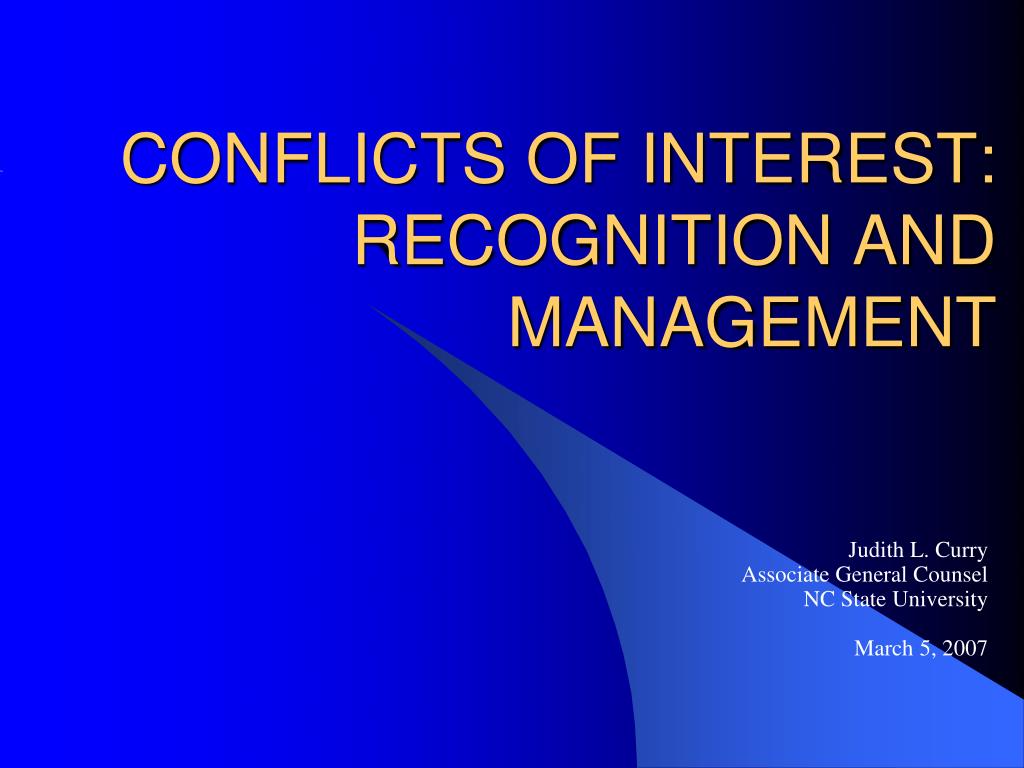 CONFLICTS OF INTEREST: RECOGNITION AND MANAGEMENT

Judith L. Curry
Associate General Counsel
NC State University

March 5, 2007